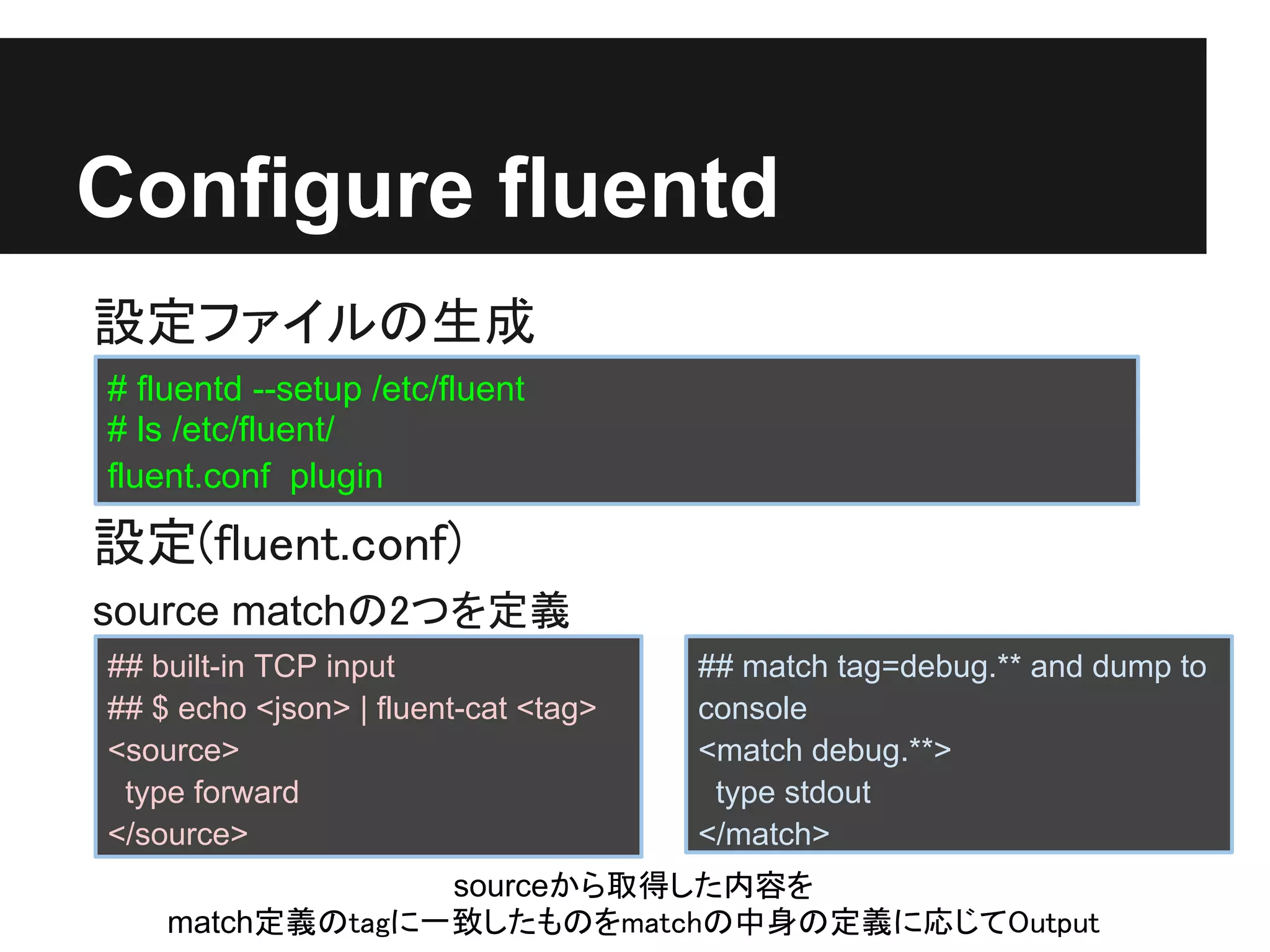 Configure fluentd

設定ファイルの生成

# fluentd --setup /etc/fluent
# ls /etc/fluent/
fluent.conf  plugin

設定(fluent.conf)

source matchの2つを定義

## built-in TCP input
## $ echo <json> | fluent-cat <tag>
<source>
  type forward
</source>

## match tag=debug.** and dump to console
<match debug.**>
  type stdout
</match>

sourceから取得した内容を
match定義のtagに一致したものをmatchの中身の定義に応じてOutput